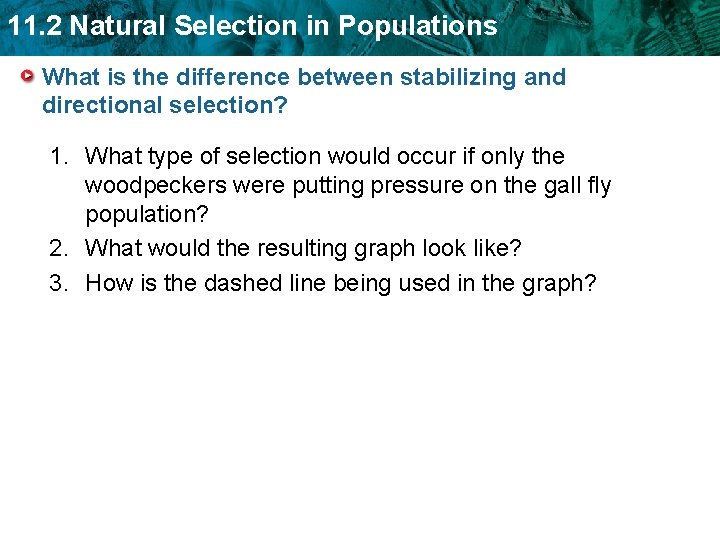 11.2 Natural Selection in Populations

What is the difference between stabilizing and directional selection?

1. What type of selection would occur if only the woodpeckers were putting pressure on the gall fly population?
2. What would the resulting graph look like?
3. How is the dashed line being used in the graph?